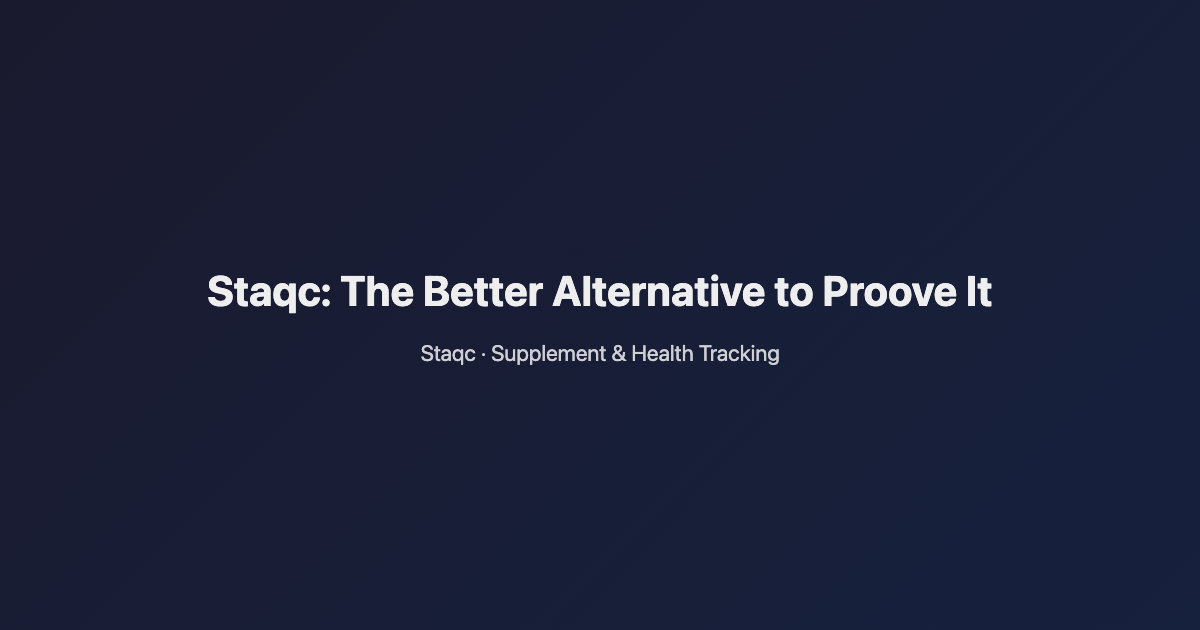 Staqc: The Better Alternative to Proove It

Staqc · Supplement & Health Tracking